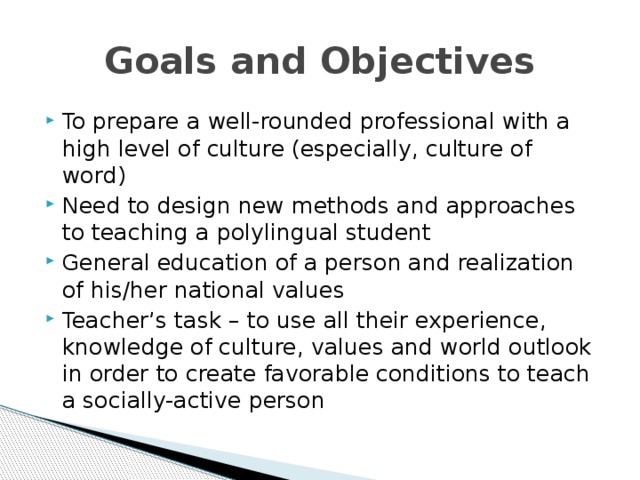 Goals and Objectives

To prepare a well-rounded professional with a high level of culture (especially, culture of word)

Need to design new methods and approaches to teaching a polylingual student

General education of a person and realization of his/her national values

Teacher’s task – to use all their experience, knowledge of culture, values and world outlook in order to create favorable conditions to teach a socially-active person